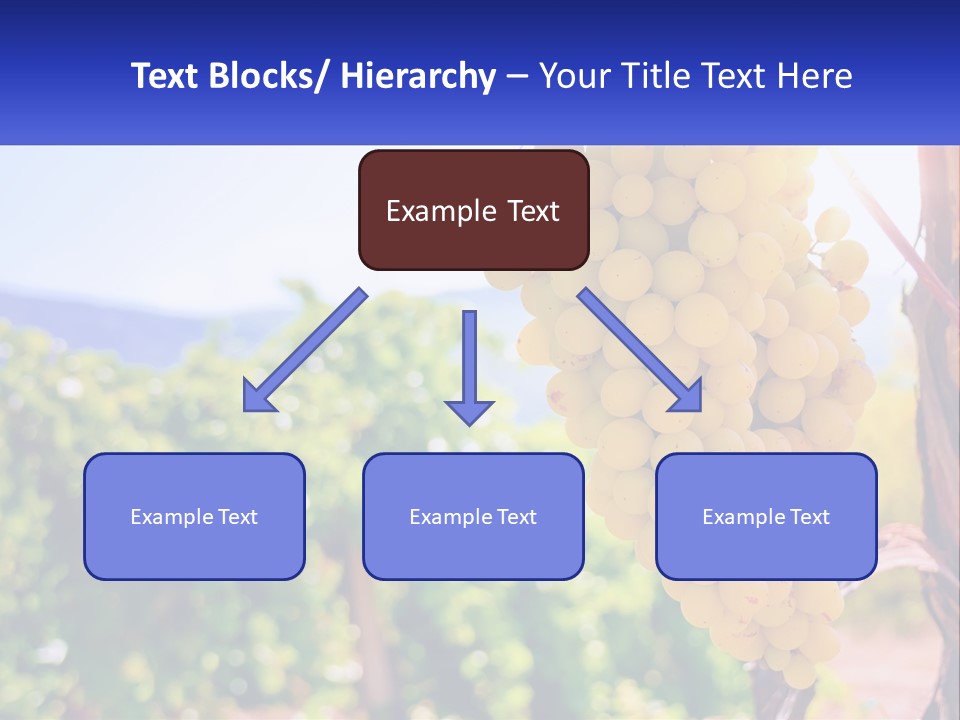 Text Blocks/ Hierarchy – Your Title Text Here

Example Text

Example Text

Example Text

Example Text